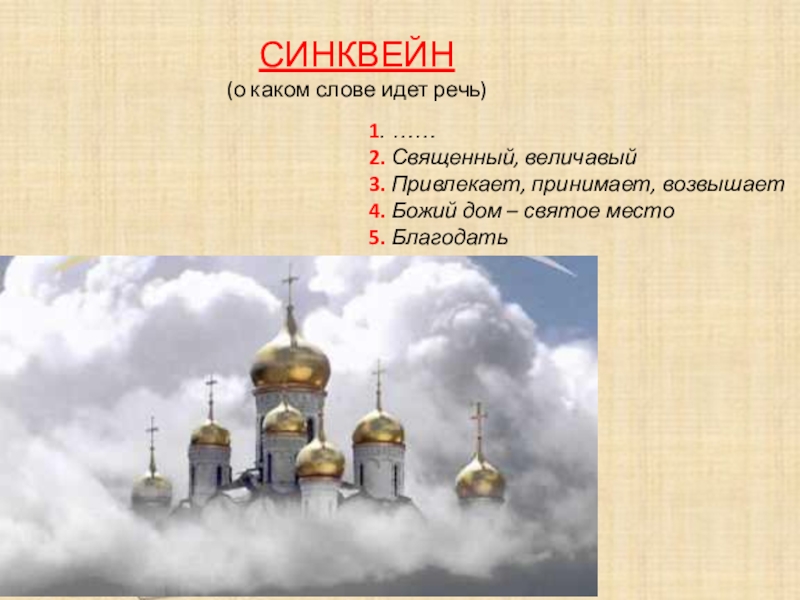 СИНКВЕЙН
(о каком слове идет речь)

1. ……
2. Священный, величавый
3. Привлекает, принимает, возвышает
4. Божий дом – святое место
5. Благодать